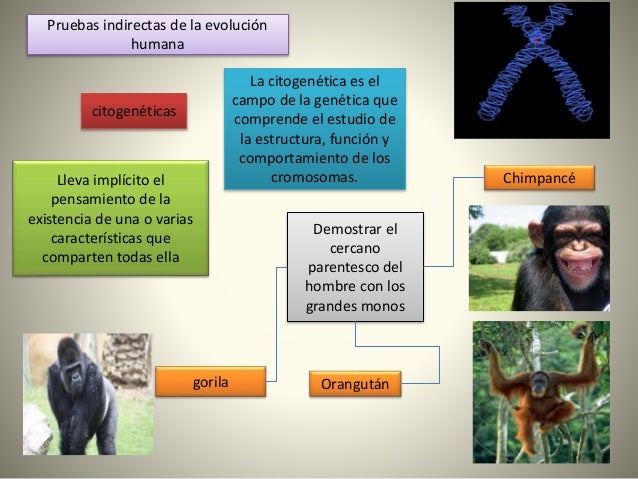 Pruebas indirectas de la evolución humana

citogenéticas

La citogenética es el campo de la genética que comprende el estudio de la estructura, función y comportamiento de los cromosomas.

Lleva implícito el pensamiento de la existencia de una o varias características que comparten todas ella

Demostrar el cercano parentesco del hombre con los grandes monos

Chimpancé

gorila

Orangután